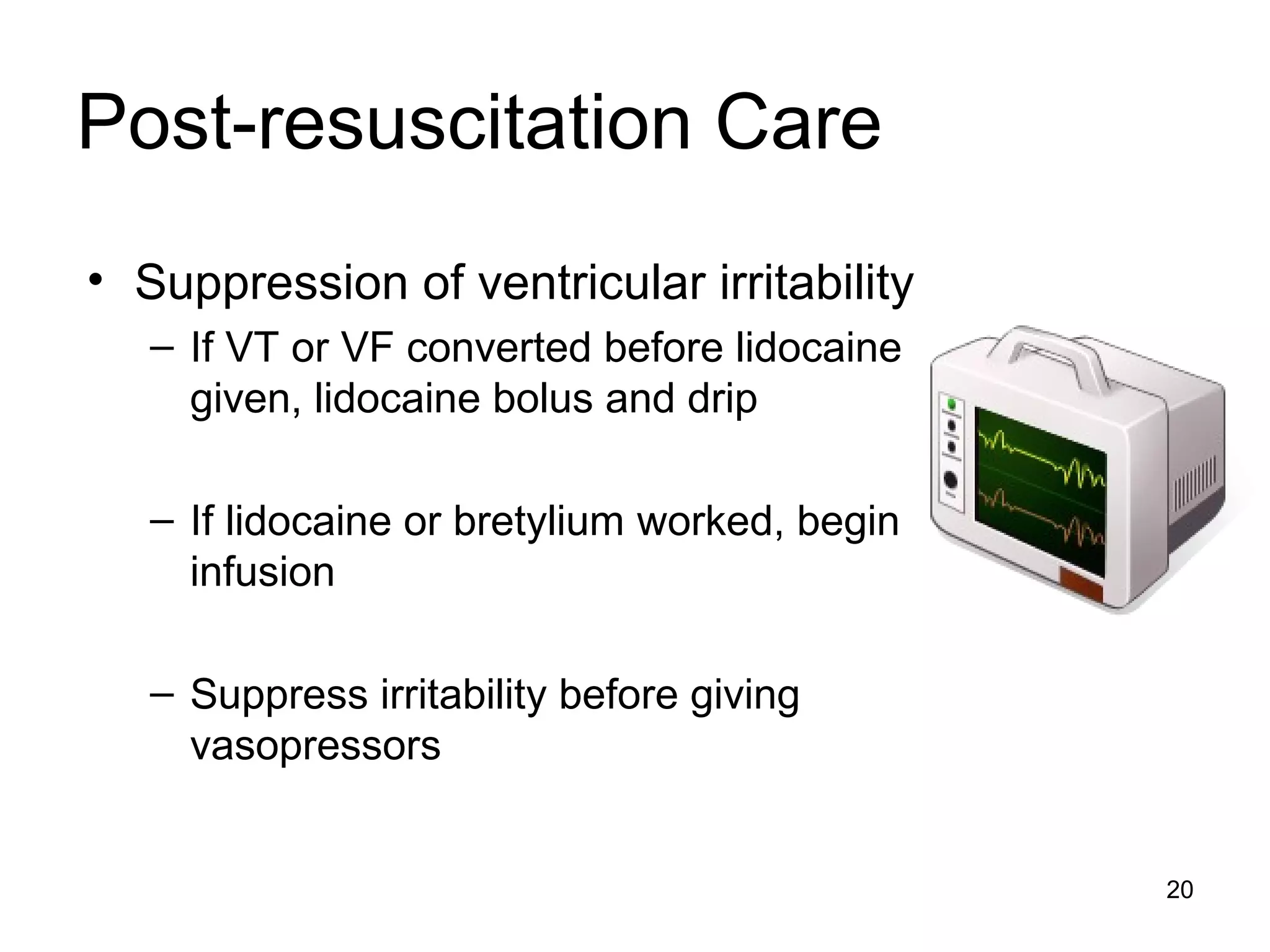 Post-resuscitation Care

• Suppression of ventricular irritability

– If VT or VF converted before lidocaine given, lidocaine bolus and drip

– If lidocaine or bretylium worked, begin infusion

– Suppress irritability before giving vasopressors

20